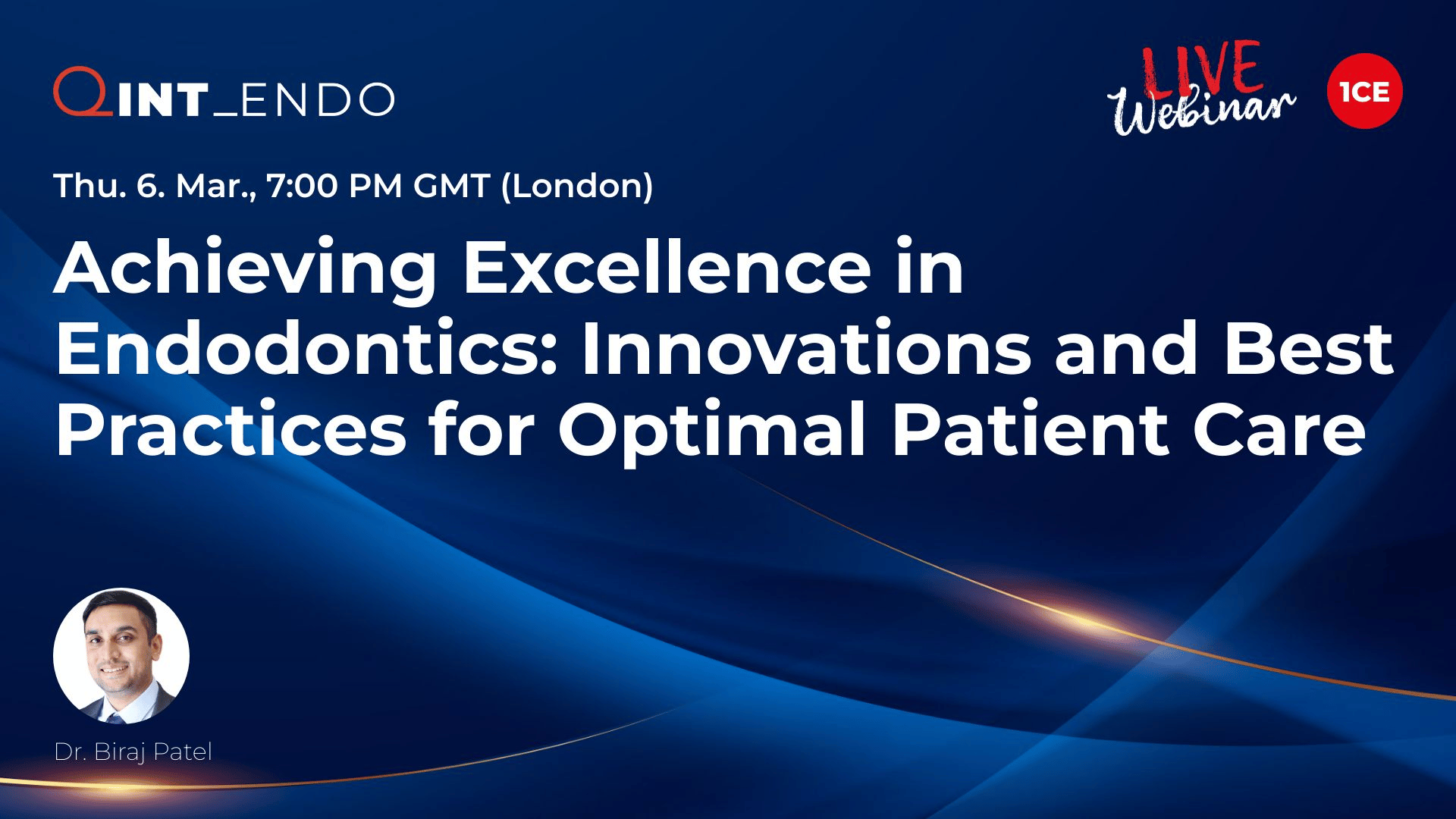 QINT_ENDO

LIVE Webinar

1CE

Thu. 6. Mar., 7:00 PM GMT (London)

Achieving Excellence in Endodontics: Innovations and Best Practices for Optimal Patient Care

Dr. Biraj Patel